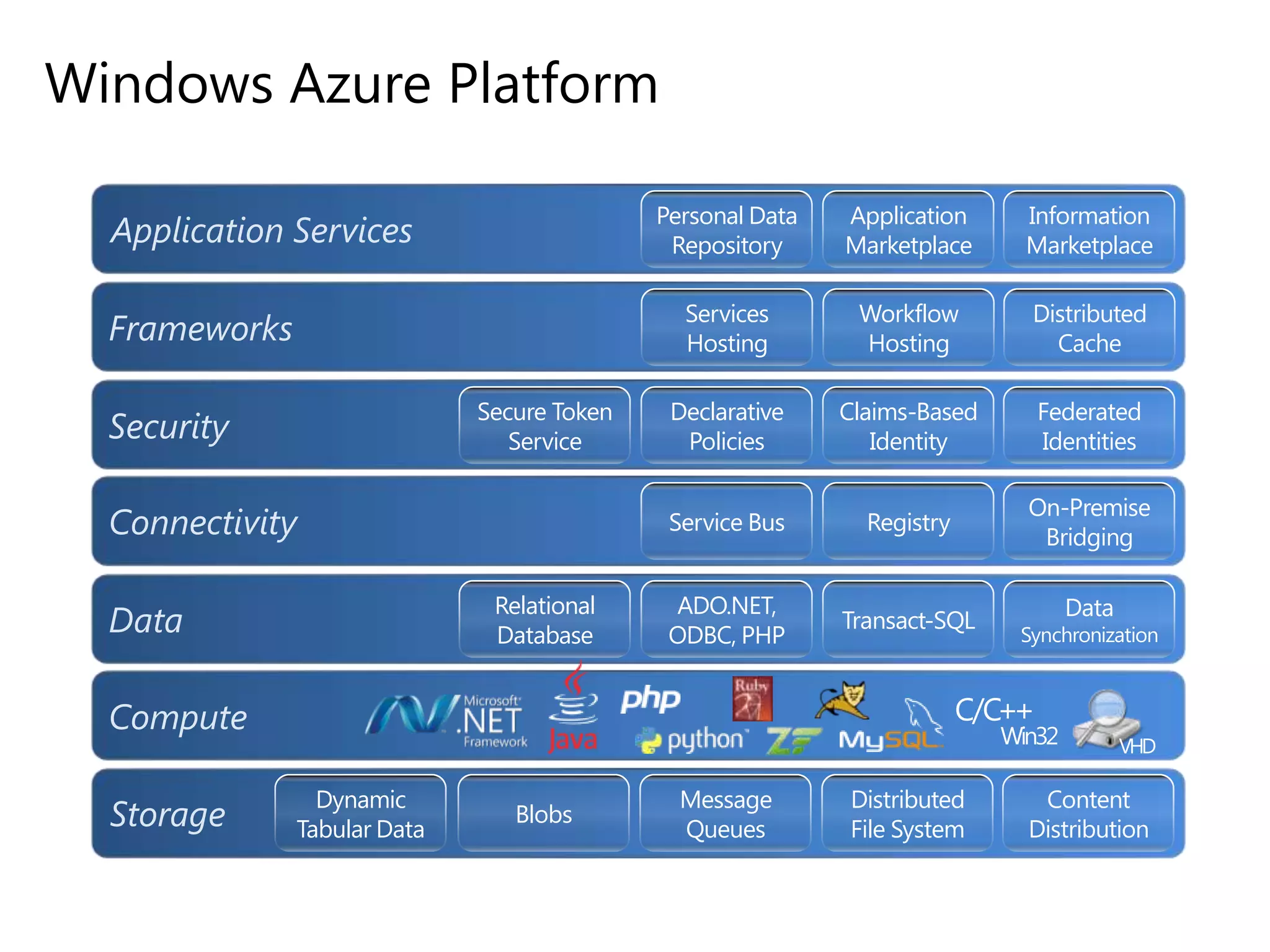 Windows Azure Platform

Application Services
Personal Data Repository
Application Marketplace
Information Marketplace

Frameworks
Services Hosting
Workflow Hosting
Distributed Cache

Security
Secure Token Service
Declarative Policies
Claims-Based Identity
Federated Identities

Connectivity
Service Bus
Registry
On-Premise Bridging

Data
Relational Database
ADO.NET, ODBC, PHP
Transact-SQL
Data Synchronization

Compute
Microsoft .NET Framework
Java
php
python
Ruby
ZF
MySQL
C/C++ Win32
VHD

Storage
Dynamic Tabular Data
Blobs
Message Queues
Distributed File System
Content Distribution